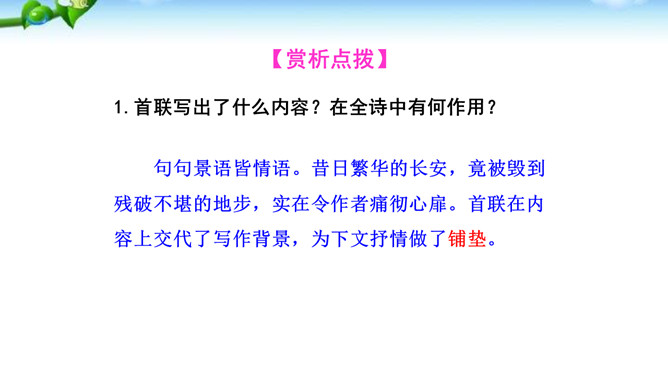 【赏析点拨】

1. 首联写出了什么内容？在全诗中有何作用？

句句景语皆情语。昔日繁华的长安，竟被毁到残破不堪的地步，实在令作者痛彻心扉。首联在内容上交代了写作背景，为下文抒情做了铺垫。